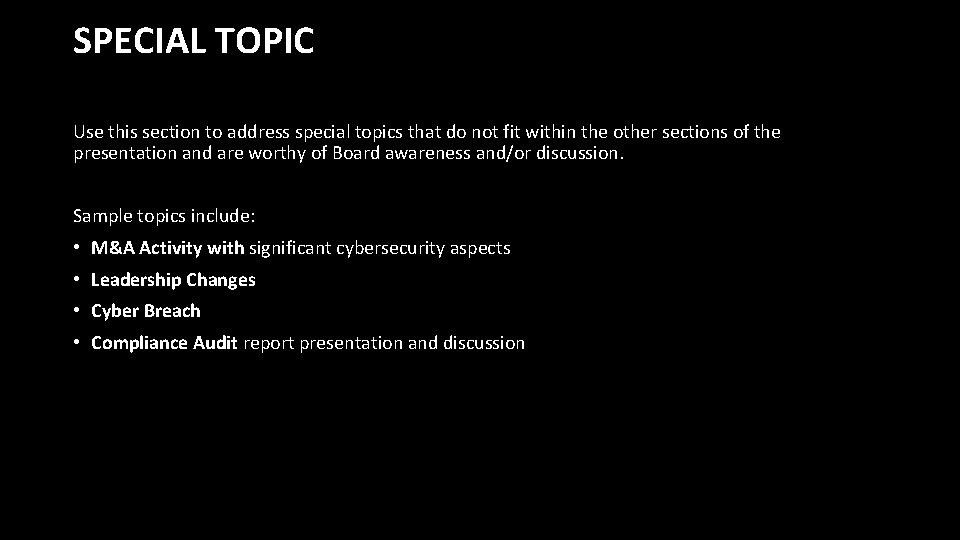 SPECIAL TOPIC

Use this section to address special topics that do not fit within the other sections of the presentation and are worthy of Board awareness and/or discussion.

Sample topics include:

• M&A Activity with significant cybersecurity aspects
• Leadership Changes
• Cyber Breach
• Compliance Audit report presentation and discussion